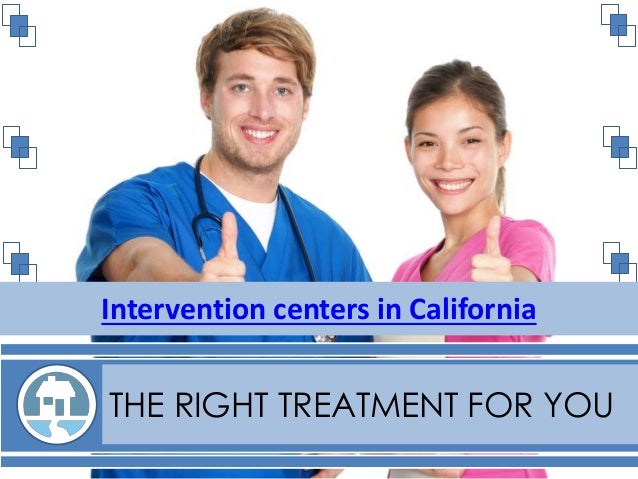 Intervention centers in California

THE RIGHT TREATMENT FOR YOU